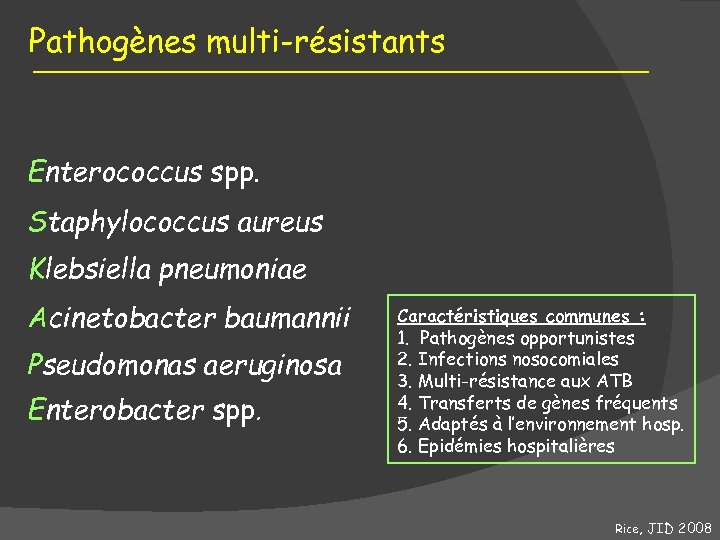 Pathogènes multi-résistants

Enterococcus spp.
Staphylococcus aureus
Klebsiella pneumoniae
Acinetobacter baumannii
Pseudomonas aeruginosa
Enterobacter spp.

Caractéristiques communes :
1. Pathogènes opportunistes
2. Infections nosocomiales
3. Multi-résistance aux ATB
4. Transferts de gènes fréquents
5. Adaptés à l'environnement hosp.
6. Epidémies hospitalières

Rice, JID 2008